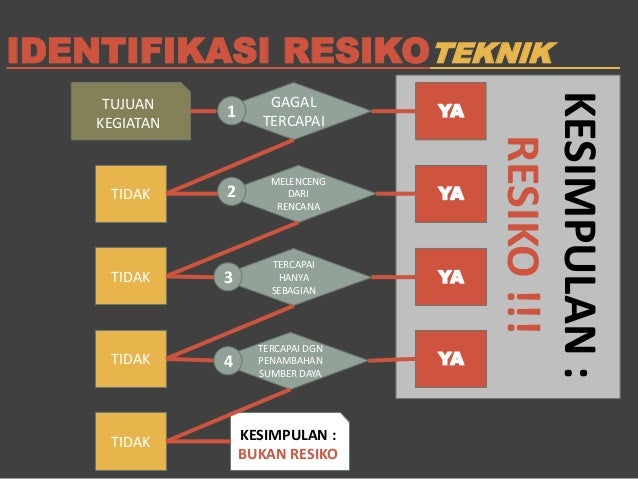 IDENTIFIKASI RESIKO TEKNIK

TUJUAN KEGIATAN

1 GAGAL TERCAPAI

YA

TIDAK

2 MELENCENG DARI RENCANA

YA

TIDAK

3 TERCAPAI HANYA SEBAGIAN

YA

TIDAK

4 TERCAPAI DGN PENAMBAHAN SUMBER DAYA

YA

TIDAK

KESIMPULAN :
BUKAN RESIKO

KESIMPULAN :
RESIKO !!!